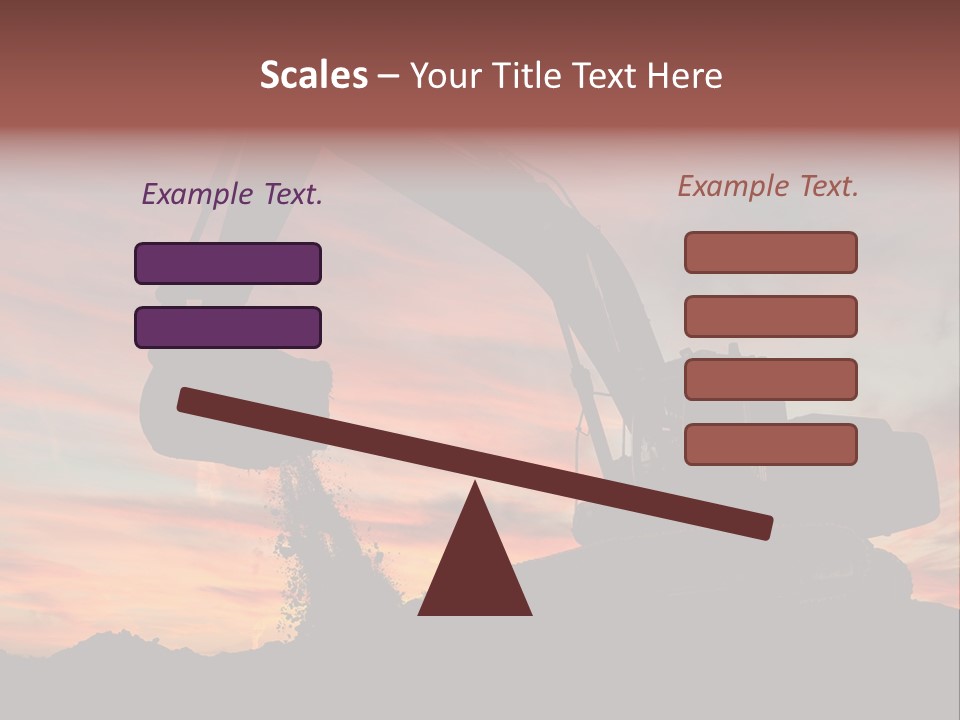 Scales – Your Title Text Here

Example Text.

Example Text.